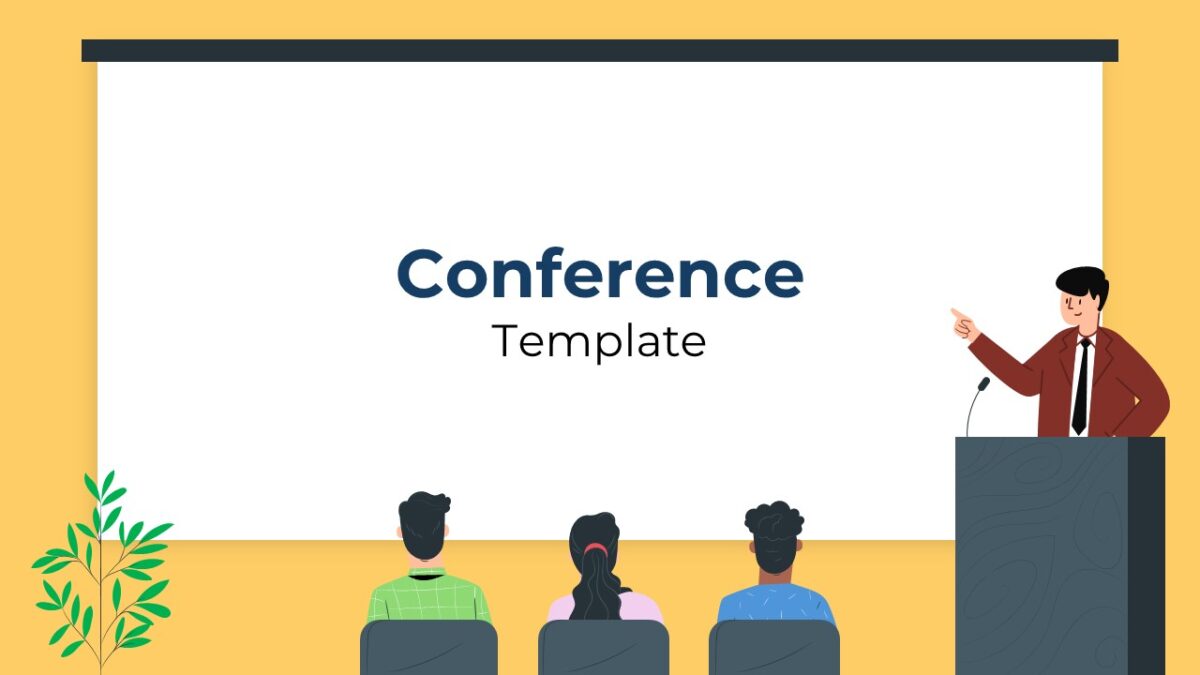 Conference
Template